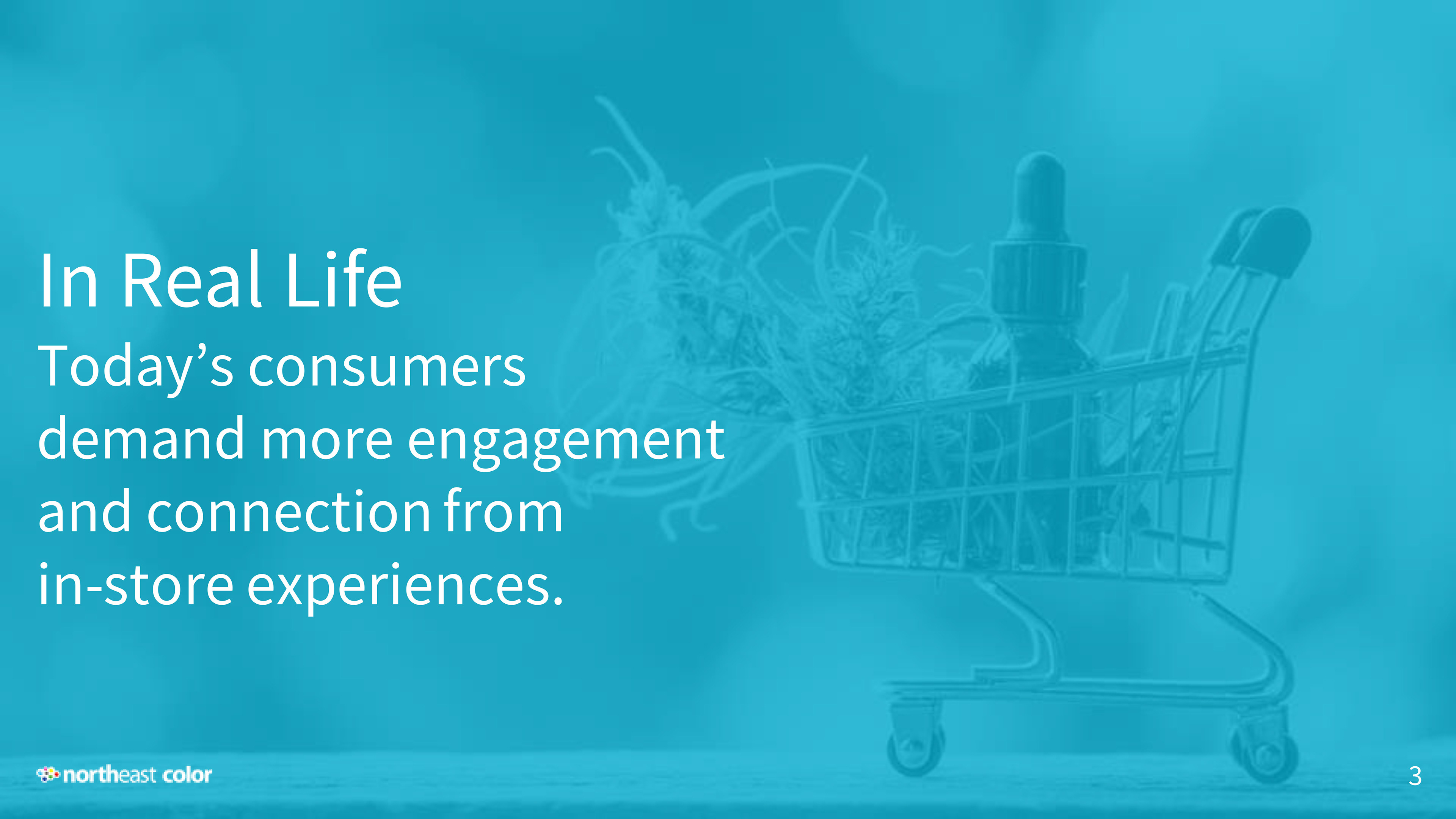 In Real Life

Today’s consumers demand more engagement and connection from in-store experiences.

northeast color

3